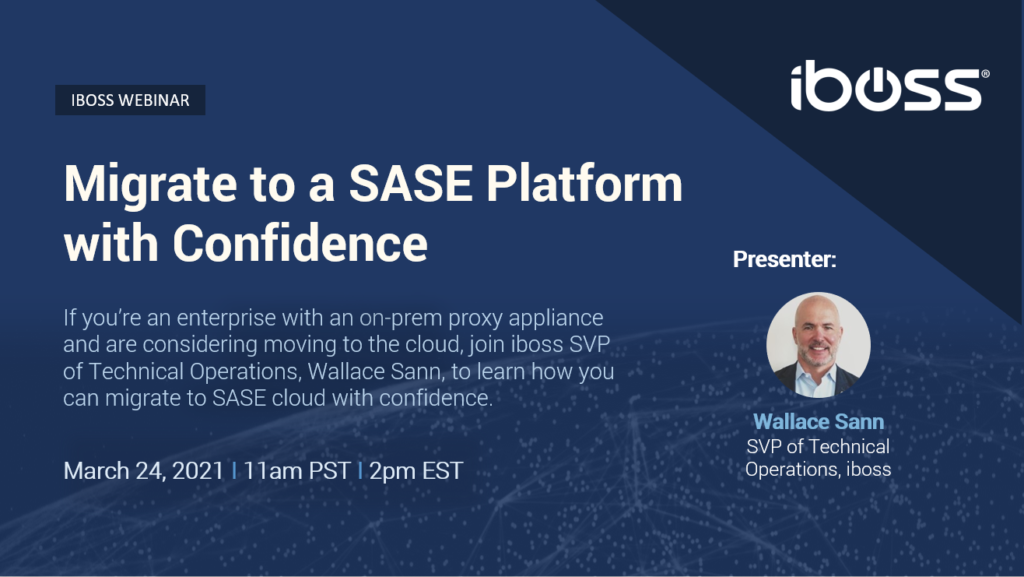 IBOSS WEBINAR

iboss®

Migrate to a SASE Platform with Confidence

If you're an enterprise with an on-prem proxy appliance and are considering moving to the cloud, join iboss SVP of Technical Operations, Wallace Sann, to learn how you can migrate to SASE cloud with confidence.

March 24, 2021 | 11am PST | 2pm EST

Presenter:

Wallace Sann
SVP of Technical Operations, iboss